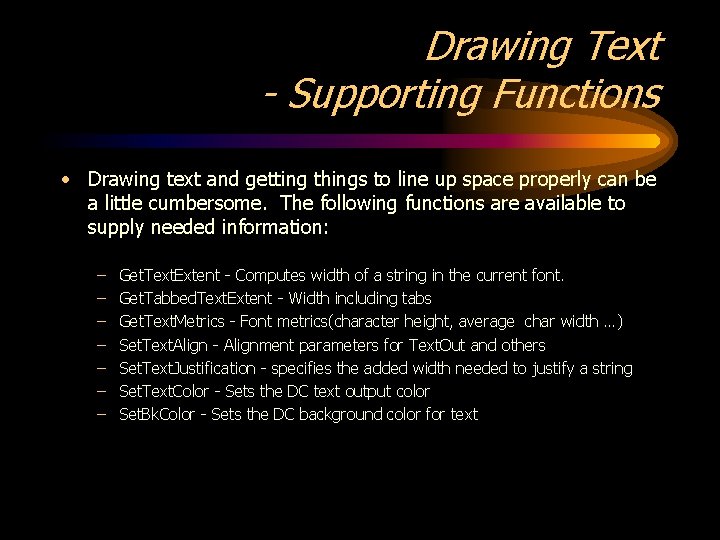 Drawing Text
- Supporting Functions

• Drawing text and getting things to line up space properly can be a little cumbersome. The following functions are available to supply needed information:

– GetTextExtent - Computes width of a string in the current font.
– GetTabbedTextExtent - Width including tabs
– GetTextMetrics - Font metrics(character height, average char width …)
– SetTextAlign - Alignment parameters for TextOut and others
– SetTextJustification - specifies the added width needed to justify a string
– SetTextColor - Sets the DC text output color
– SetBkColor - Sets the DC background color for text